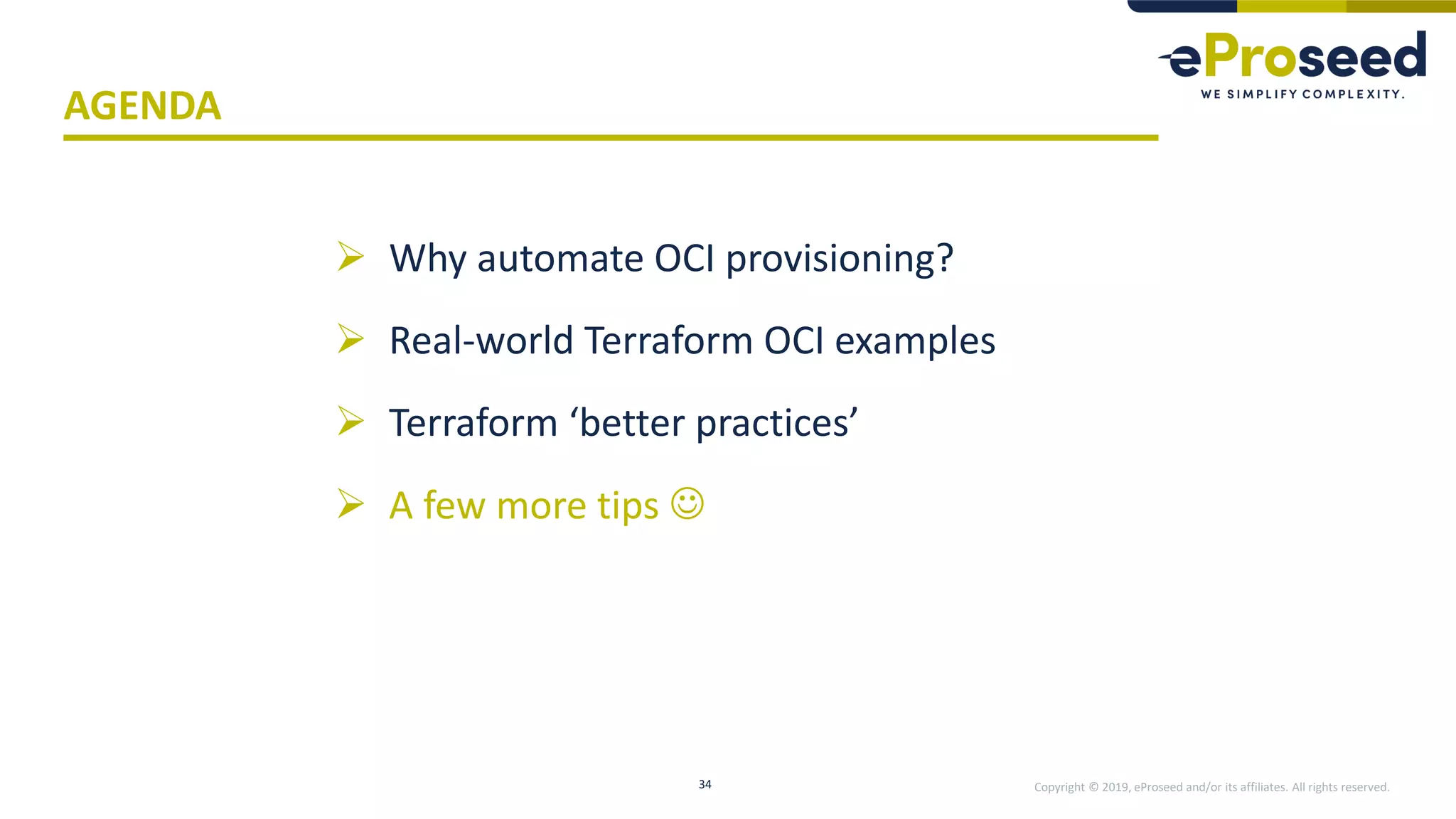 eProseed
WE SIMPLIFY COMPLEXITY.

AGENDA

➢ Why automate OCI provisioning?

➢ Real-world Terraform OCI examples

➢ Terraform ‘better practices’

➢ A few more tips ☺

34

Copyright © 2019, eProseed and/or its affiliates. All rights reserved.